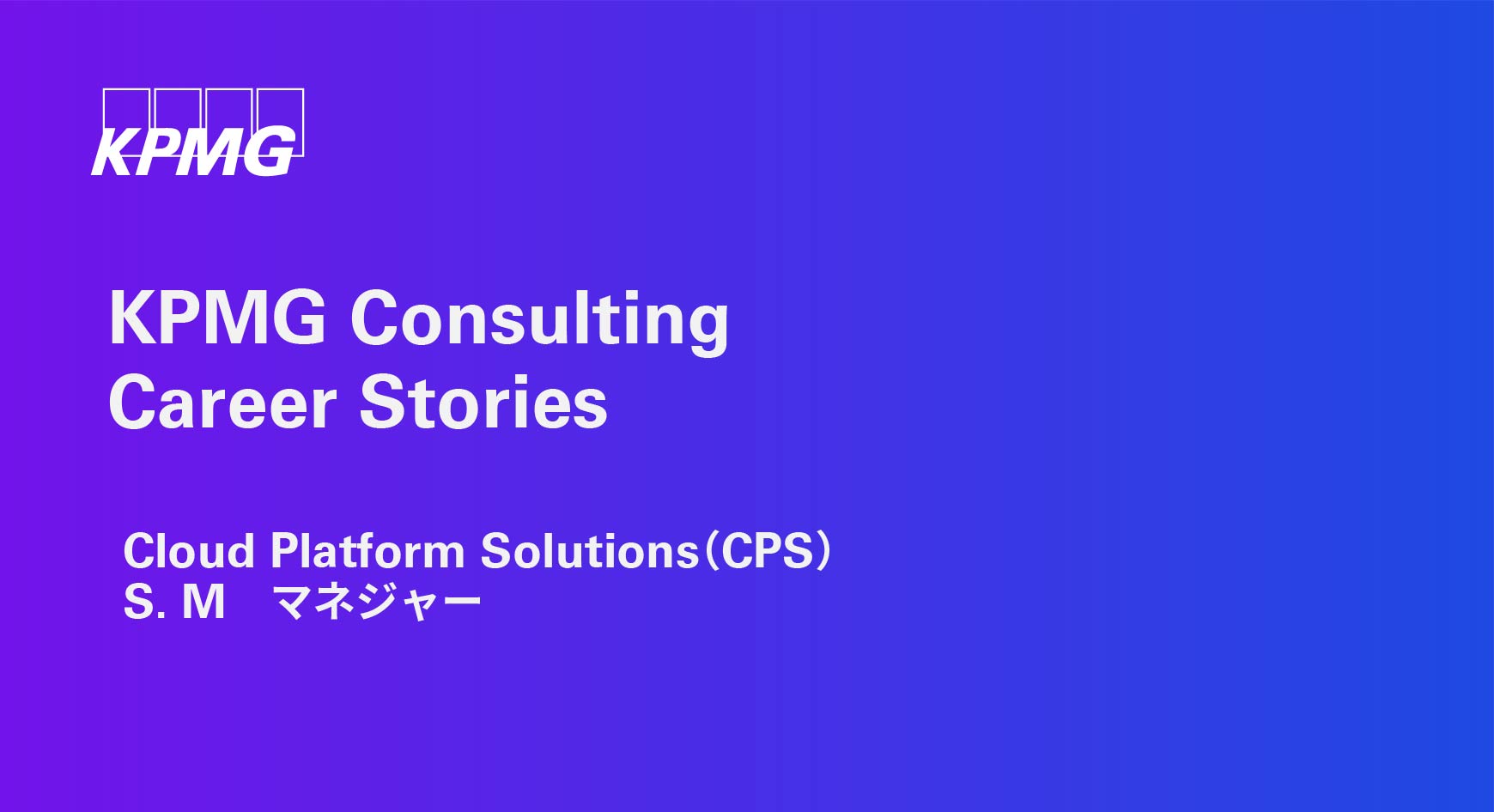 KPMG

KPMG Consulting
Career Stories

Cloud Platform Solutions（CPS）
S. M　マネジャー